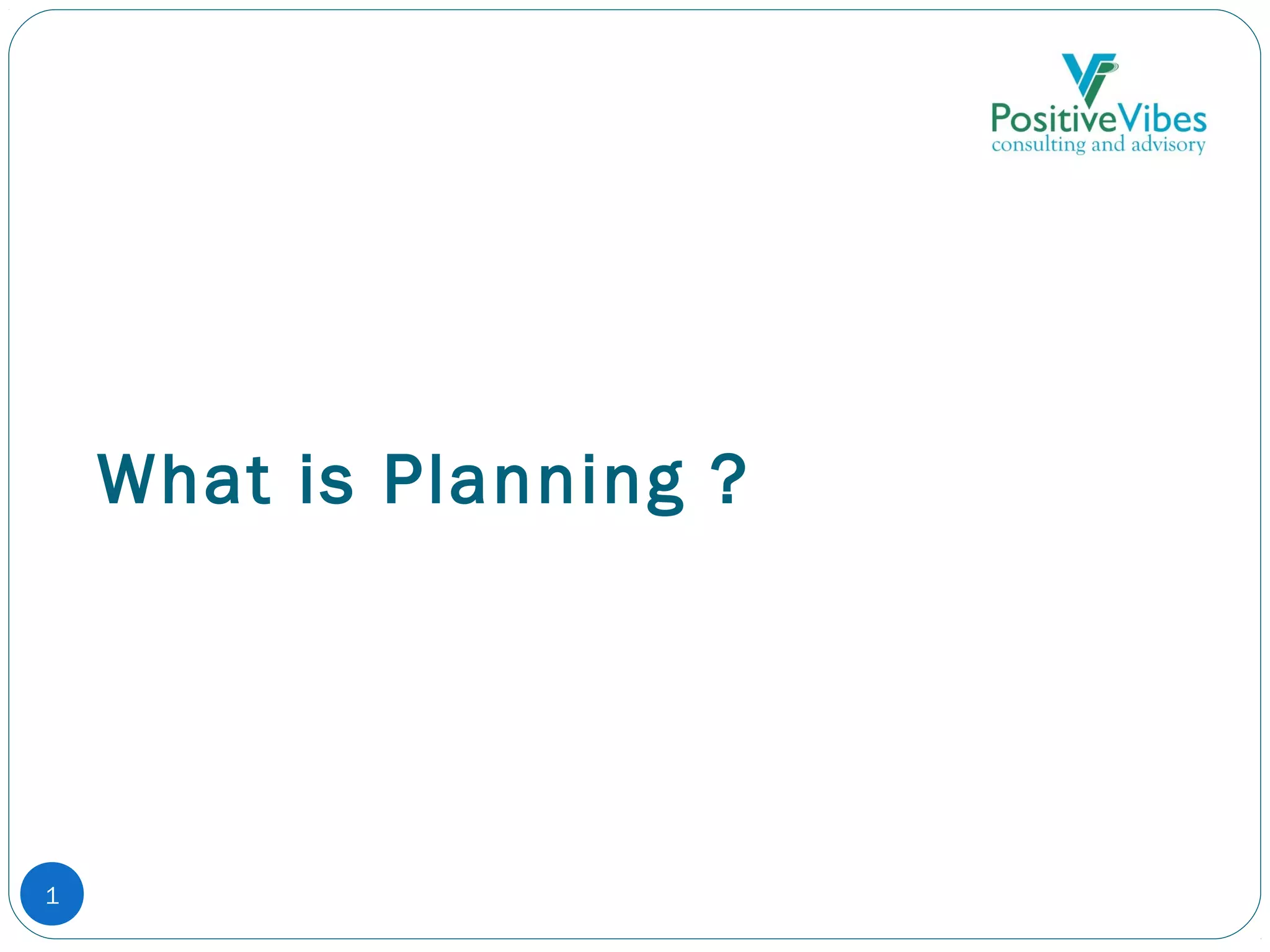 PositiveVibes
consulting and advisory

What is Planning ?

1